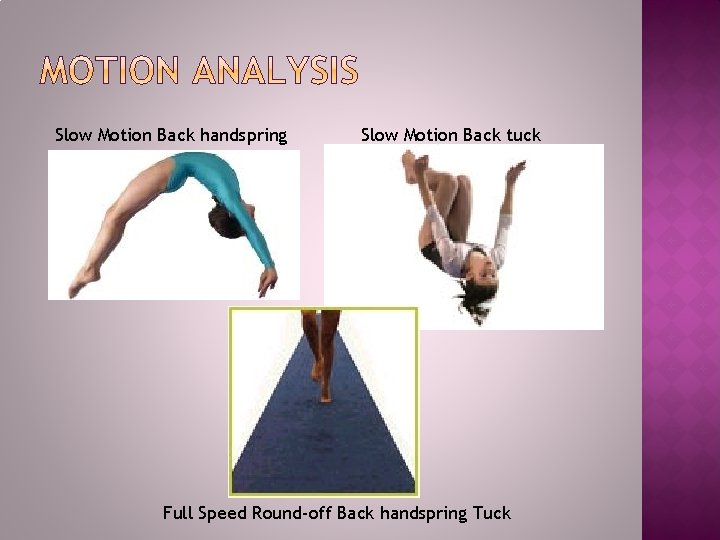 MOTION ANALYSIS

Slow Motion Back handspring

Slow Motion Back tuck

Full Speed Round-off Back handspring Tuck